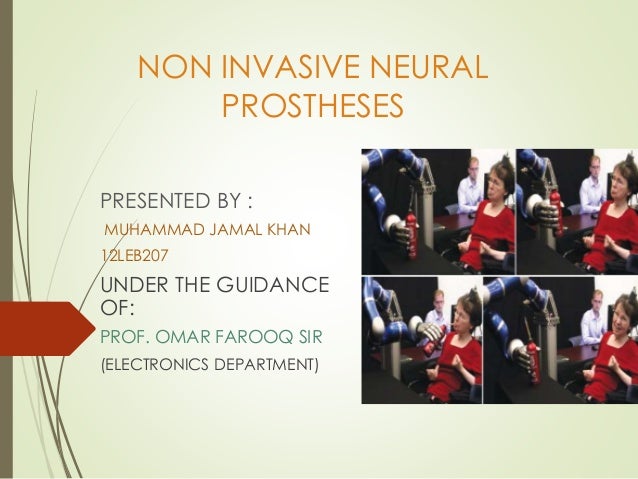 NON INVASIVE NEURAL PROSTHESES

PRESENTED BY :

MUHAMMAD JAMAL KHAN

12LEB207

UNDER THE GUIDANCE OF:

PROF. OMAR FAROOQ SIR

(ELECTRONICS DEPARTMENT)